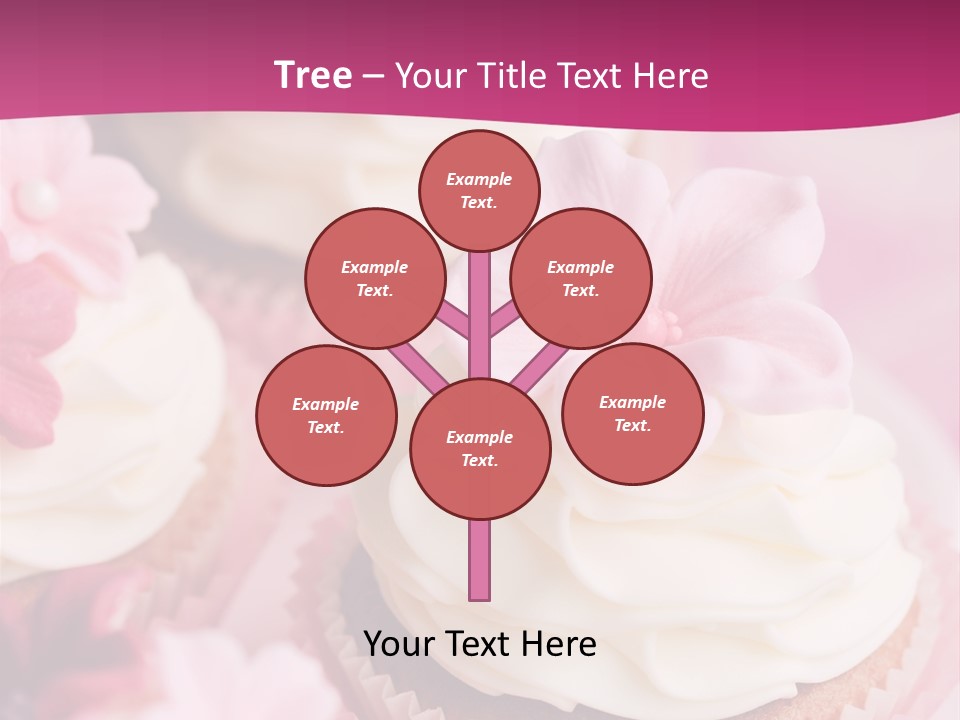 Tree – Your Title Text Here

Example Text.

Example Text.

Example Text.

Example Text.

Example Text.

Example Text.

Your Text Here